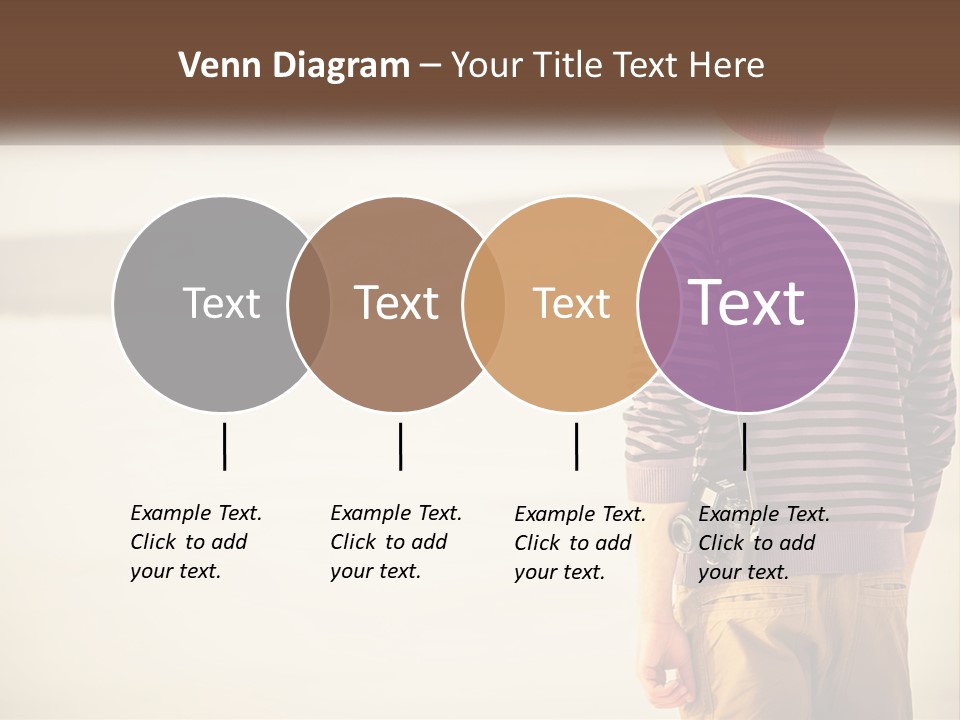 Venn Diagram – Your Title Text Here

Text

Text

Text

Text

Example Text. Click to add your text.

Example Text. Click to add your text.

Example Text. Click to add your text.

Example Text. Click to add your text.